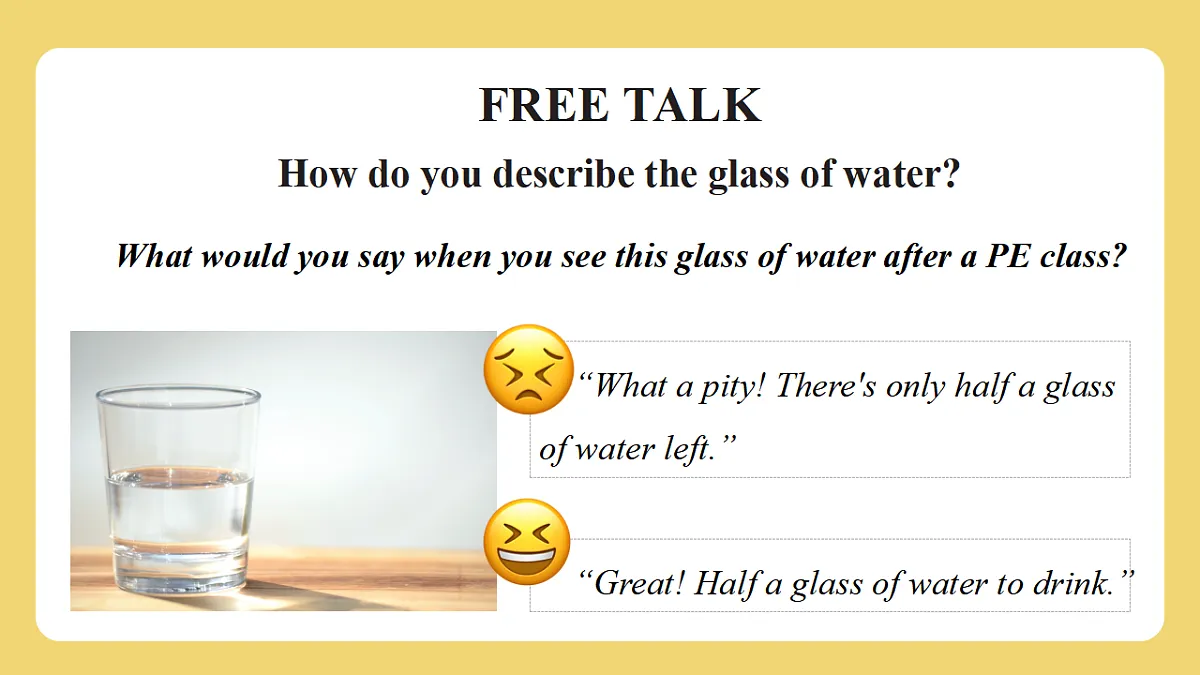 FREE TALK

How do you describe the glass of water?

What would you say when you see this glass of water after a PE class?

“What a pity! There's only half a glass of water left.”

“Great! Half a glass of water to drink.”